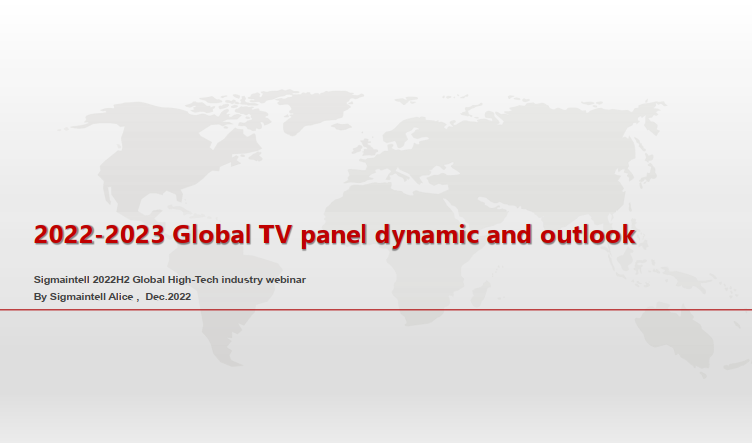 2022-2023 Global TV panel dynamic and outlook

Sigmaintell 2022H2 Global High-Tech industry webinar
By Sigmaintell Alice , Dec.2022